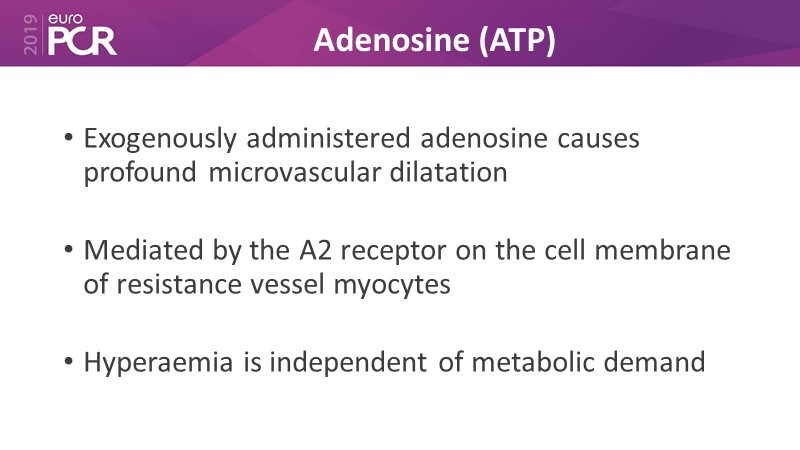 2019 euro PCR

Adenosine (ATP)

• Exogenously administered adenosine causes profound microvascular dilatation

• Mediated by the A2 receptor on the cell membrane of resistance vessel myocytes

• Hyperaemia is independent of metabolic demand